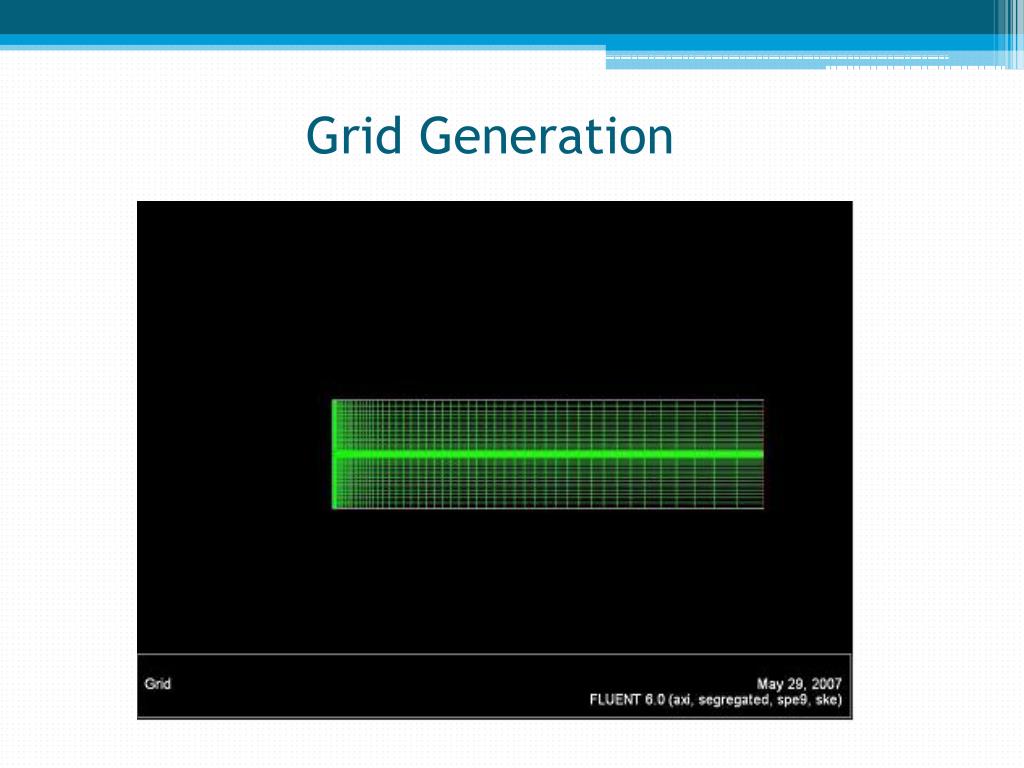 Grid Generation

Grid

May 29, 2007
FLUENT 6.0 (axi, segregated, spe9, ske)